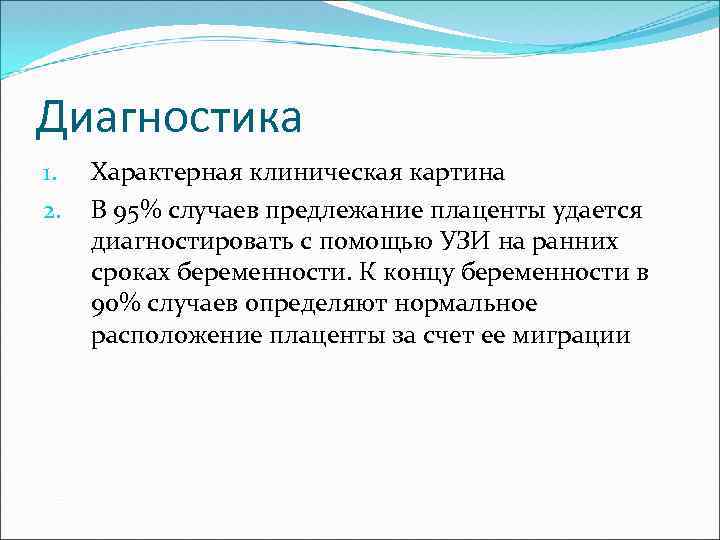 Диагностика

1. Характерная клиническая картина
2. В 95% случаев предлежание плаценты удается диагностировать с помощью УЗИ на ранних сроках беременности. К концу беременности в 90% случаев определяют нормальное расположение плаценты за счет ее миграции